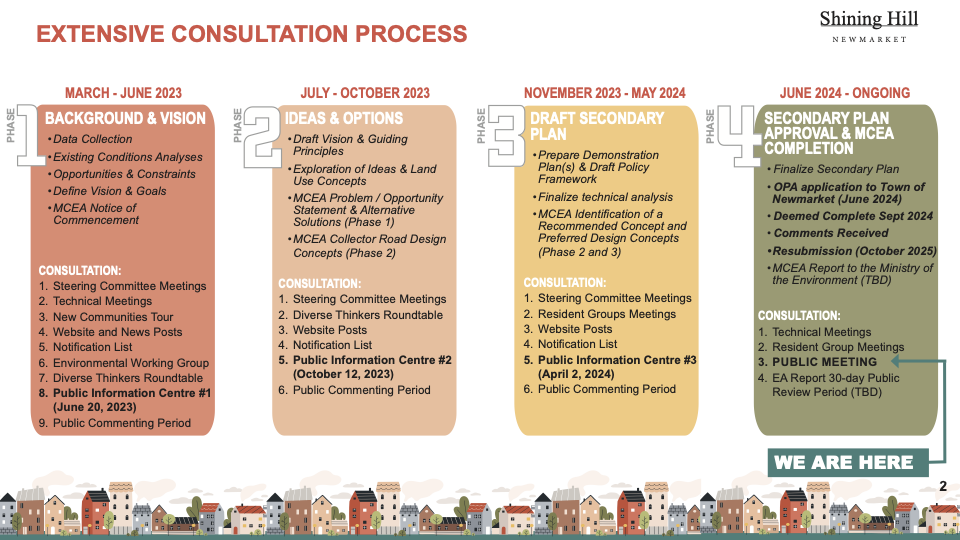 EXTENSIVE CONSULTATION PROCESS

Shining Hill
NEWMARKET

MARCH - JUNE 2023

PHASE 1

BACKGROUND & VISION

• Data Collection
• Existing Conditions Analyses
• Opportunities & Constraints
• Define Vision & Goals
• MCEA Notice of Commencement

CONSULTATION:
1. Steering Committee Meetings
2. Technical Meetings
3. New Communities Tour
4. Website and News Posts
5. Notification List
6. Environmental Working Group
7. Diverse Thinkers Roundtable
8. Public Information Centre #1 (June 20, 2023)
9. Public Commenting Period

JULY - OCTOBER 2023

PHASE 2

IDEAS & OPTIONS

• Draft Vision & Guiding Principles
• Exploration of Ideas & Land Use Concepts
• MCEA Problem / Opportunity Statement & Alternative Solutions (Phase 1)
• MCEA Collector Road Design Concepts (Phase 2)

CONSULTATION:
1. Steering Committee Meetings
2. Diverse Thinkers Roundtable
3. Website Posts
4. Notification List
5. Public Information Centre #2 (October 12, 2023)
6. Public Commenting Period

NOVEMBER 2023 - MAY 2024

PHASE 3

DRAFT SECONDARY PLAN

• Prepare Demonstration Plan(s) & Draft Policy Framework
• Finalize technical analysis
• MCEA Identification of a Recommended Concept and Preferred Design Concepts (Phase 2 and 3)

CONSULTATION:
1. Steering Committee Meetings
2. Resident Groups Meetings
3. Website Posts
4. Notification List
5. Public Information Centre #3 (April 2, 2024)
6. Public Commenting Period

JUNE 2024 - ONGOING

PHASE 4

SECONDARY PLAN APPROVAL & MCEA COMPLETION

• Finalize Secondary Plan
• OPA application to Town of Newmarket (June 2024)
• Deemed Complete Sept 2024
• Comments Received
• Resubmission (October 2025)
• MCEA Report to the Ministry of the Environment (TBD)

CONSULTATION:
1. Technical Meetings
2. Resident Group Meetings
3. PUBLIC MEETING
4. EA Report 30-day Public Review Period (TBD)

WE ARE HERE

2